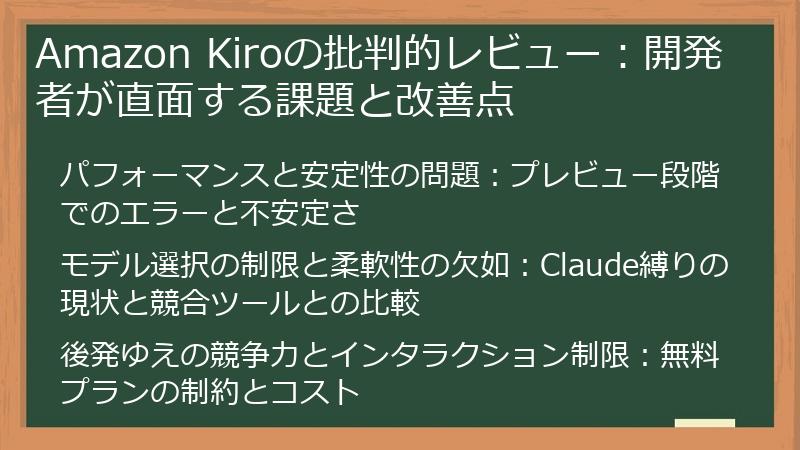 Amazon Kiroの批判的レビュー：開発者が直面する課題と改善点

パフォーマンスと安定性の問題：プレビュー段階でのエラーと不安定さ

モデル選択の制限と柔軟性の欠如：Claude縛りの現状と競合ツールとの比較

後発ゆえの競争力とインタラクション制限：無料プランの制約とコスト